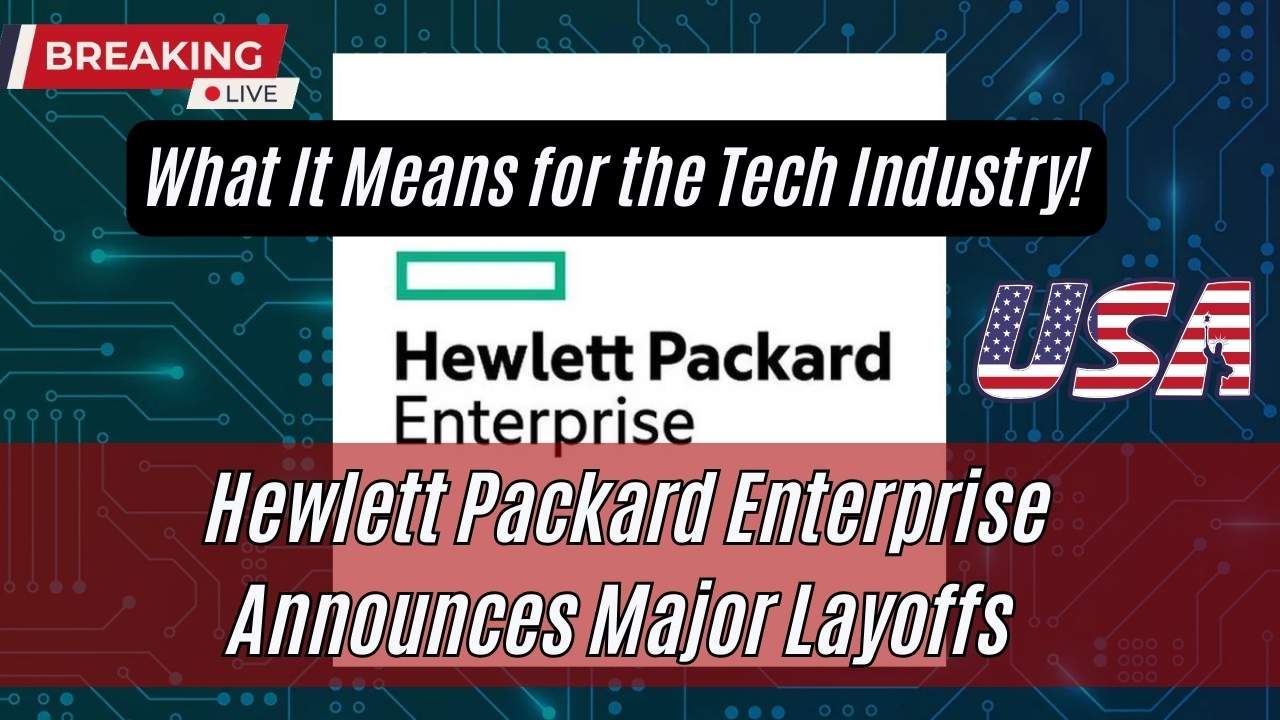 BREAKING
LIVE

What It Means for the Tech Industry!

Hewlett Packard Enterprise

USA

Hewlett Packard Enterprise Announces Major Layoffs